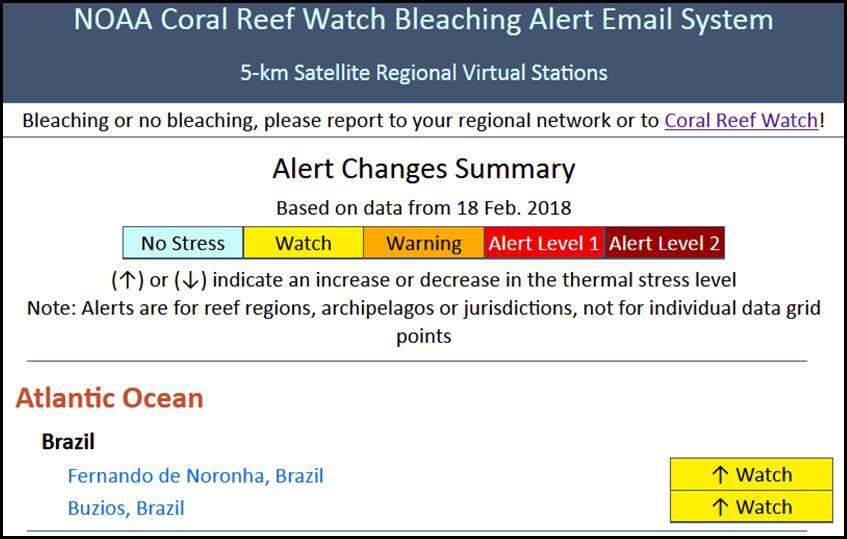 NOAA Coral Reef Watch Bleaching Alert Email System

5-km Satellite Regional Virtual Stations

Bleaching or no bleaching, please report to your regional network or to Coral Reef Watch!

Alert Changes Summary

Based on data from 18 Feb. 2018

| No Stress | Watch | Warning | Alert Level 1 | Alert Level 2 |
|---|---|---|---|---|

(↑) or (↓) indicate an increase or decrease in the thermal stress level

Note: Alerts are for reef regions, archipelagos or jurisdictions, not for individual data grid points

Atlantic Ocean

Brazil

Fernando de Noronha, Brazil ↑ Watch

Buzios, Brazil ↑ Watch